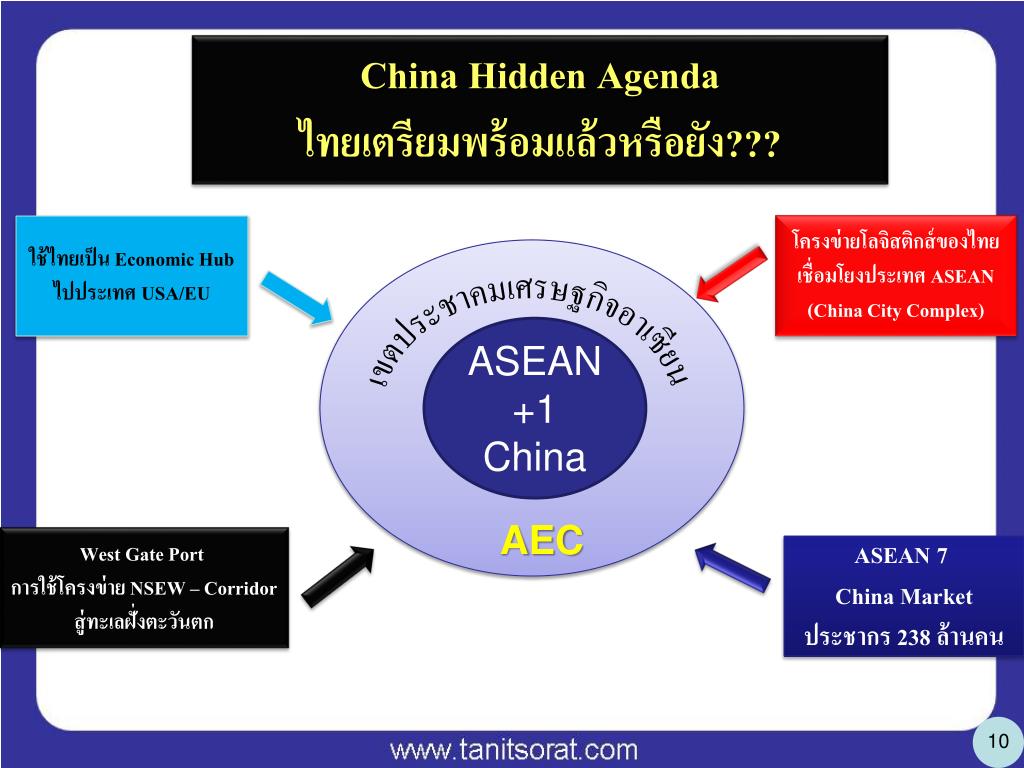 China Hidden Agenda
ไทยเตรียมพร้อมแล้วหรือยัง???

ใช้ไทยเป็น Economic Hub
ไปประเทศ USA/EU

โครงข่ายโลจิสติกส์ของไทย
เชื่อมโยงประเทศ ASEAN
(China City Complex)

เขตประชาคมเศรษฐกิจอาเซียน

ASEAN
+1
China

AEC

West Gate Port
การใช้โครงข่าย NSEW – Corridor
สู่ทะเลฝั่งตะวันตก

ASEAN 7
China Market
ประชากร 238 ล้านคน

www.tanitsorat.com

10